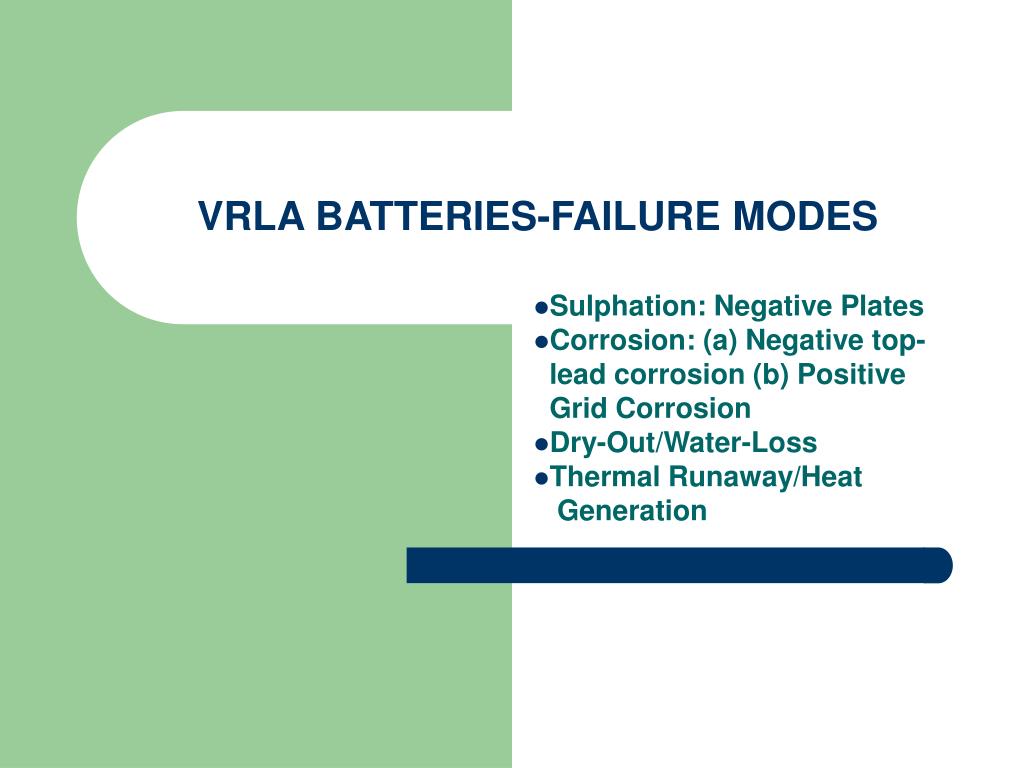 VRLA BATTERIES-FAILURE MODES

●Sulphation: Negative Plates
●Corrosion: (a) Negative top-lead corrosion (b) Positive Grid Corrosion
●Dry-Out/Water-Loss
●Thermal Runaway/Heat Generation